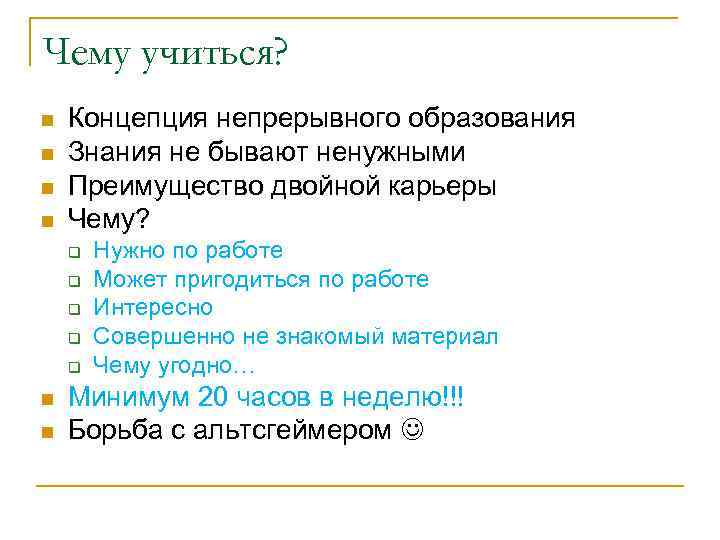 Чему учиться?

Концепция непрерывного образования
Знания не бывают ненужными
Преимущество двойной карьеры
Чему?
Нужно по работе
Может пригодиться по работе
Интересно
Совершенно не знакомый материал
Чему угодно…
Минимум 20 часов в неделю!!!
Борьба с альтсгеймером ☺